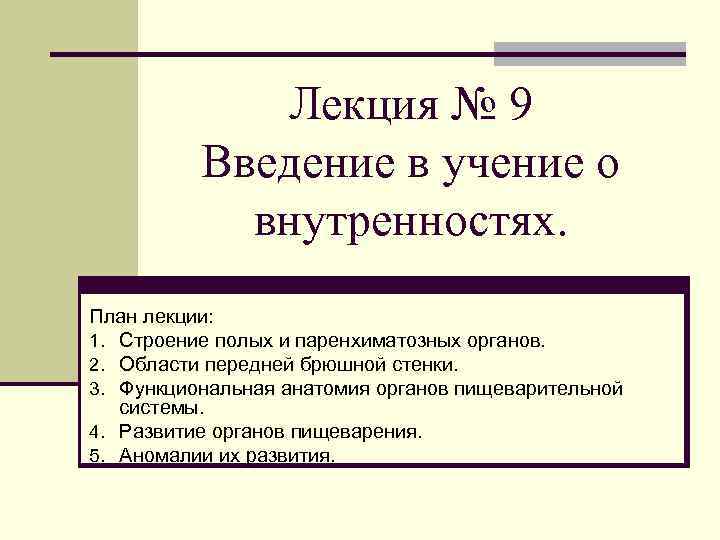 Лекция № 9
Введение в учение о внутренностях.

План лекции:
1. Строение полых и паренхиматозных органов.
2. Области передней брюшной стенки.
3. Функциональная анатомия органов пищеварительной системы.
4. Развитие органов пищеварения.
5. Аномалии их развития.